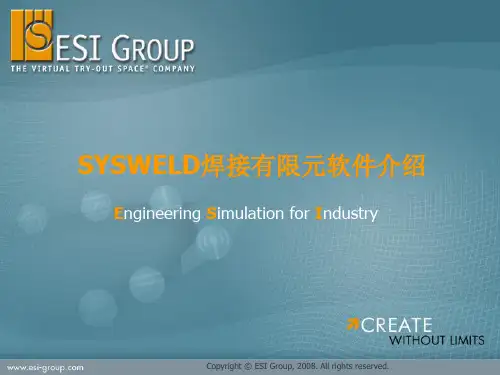 ESI GROUP
THE VIRTUAL TRY-OUT SPACE® COMPANY

SYSWELD焊接有限元软件介绍

Engineering Simulation for Industry

CREATE
WITHOUT LIMITS

www.esi-group.com

Copyright © ESI Group, 2008. All rights reserved.